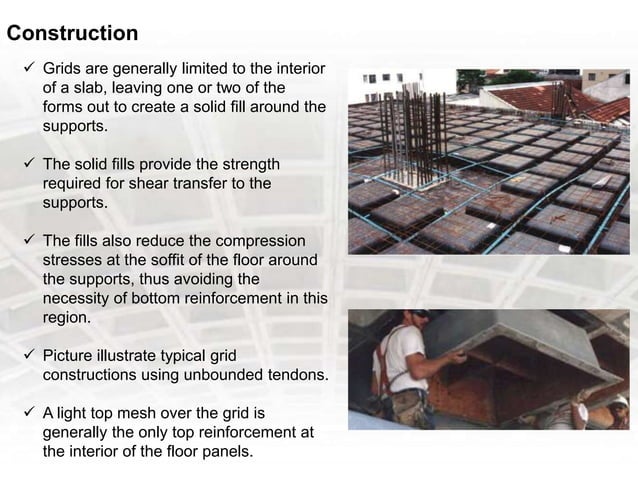 Construction

✓ Grids are generally limited to the interior of a slab, leaving one or two of the forms out to create a solid fill around the supports.

✓ The solid fills provide the strength required for shear transfer to the supports.

✓ The fills also reduce the compression stresses at the soffit of the floor around the supports, thus avoiding the necessity of bottom reinforcement in this region.

✓ Picture illustrate typical grid constructions using unbounded tendons.

✓ A light top mesh over the grid is generally the only top reinforcement at the interior of the floor panels.